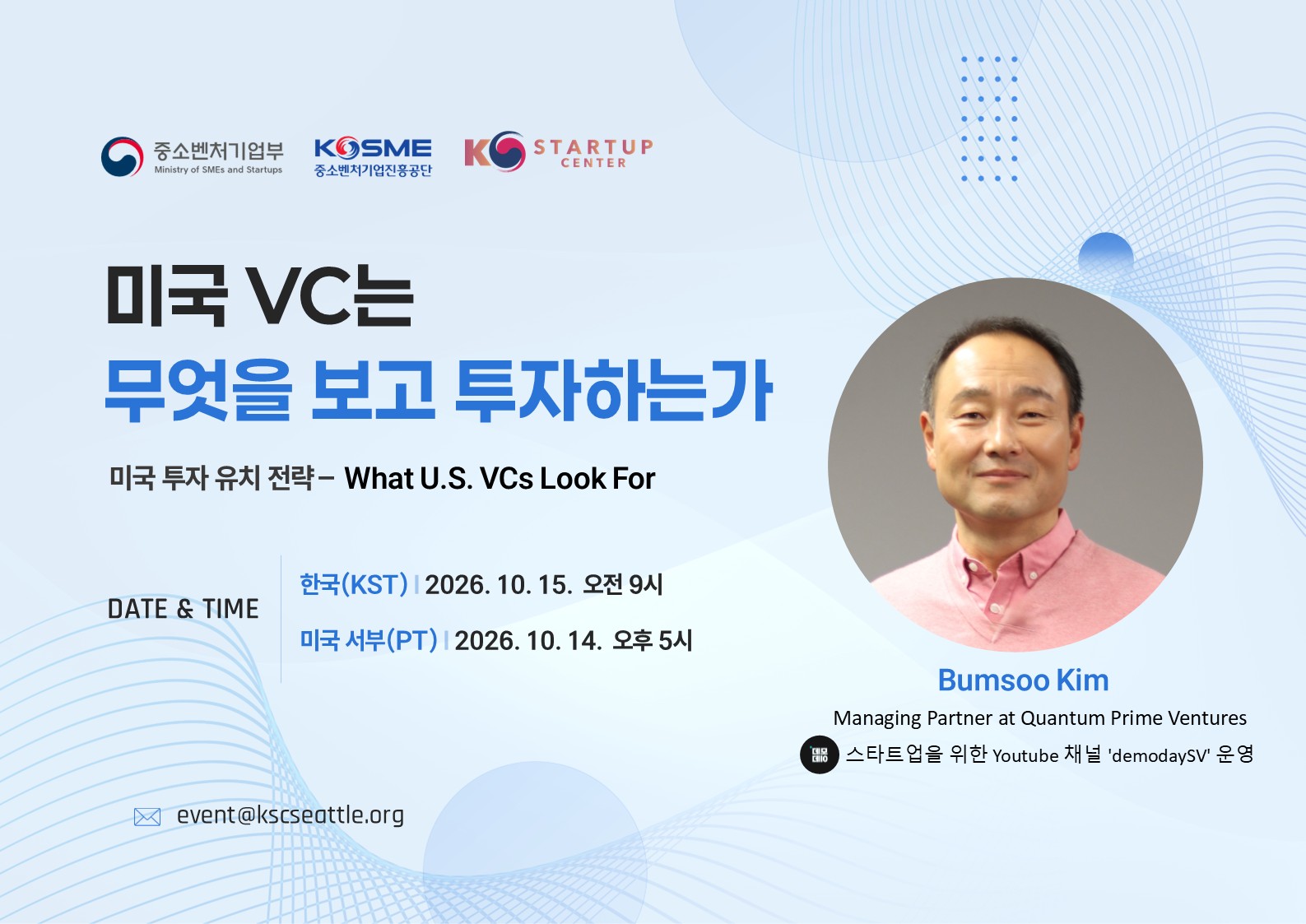 중소벤처기업부
Ministry of SMEs and Startups

KOSME
중소벤처기업진흥공단

K STARTUP CENTER

미국 VC는
무엇을 보고 투자하는가

미국 투자 유치 전략 – What U.S. VCs Look For

DATE & TIME

한국(KST) | 2026. 10. 15. 오전 9시

미국 서부(PT) | 2026. 10. 14. 오후 5시

Bumsoo Kim

Managing Partner at Quantum Prime Ventures

데모데이 스타트업을 위한 Youtube 채널 'demodaySV' 운영

event@kscseattle.org